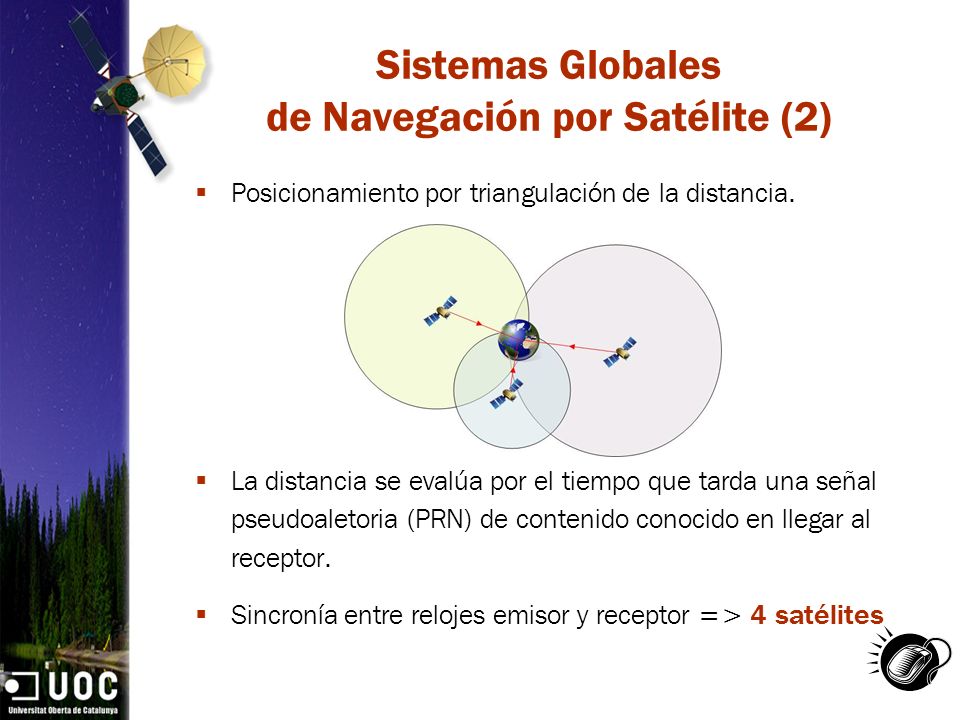 Sistemas Globales de Navegación por Satélite (2)

▪ Posicionamiento por triangulación de la distancia.

▪ La distancia se evalúa por el tiempo que tarda una señal pseudoaletoria (PRN) de contenido conocido en llegar al receptor.

▪ Sincronía entre relojes emisor y receptor => 4 satélites

UOC
Universitat Oberta de Catalunya